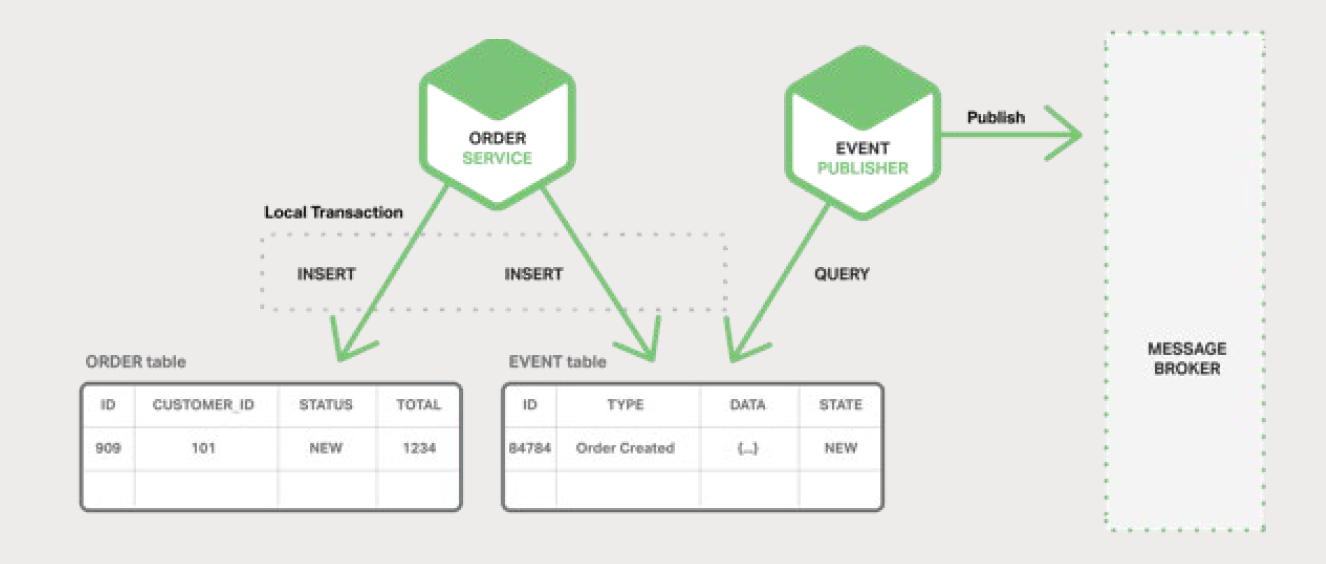 ORDER
SERVICE

EVENT
PUBLISHER

Publish

Local Transaction

INSERT

INSERT

QUERY

MESSAGE
BROKER

ORDER table

| ID | CUSTOMER_ID | STATUS | TOTAL |
|---|---|---|---|
| 909 | 101 | NEW | 1234 |
| | | | |

EVENT table

| ID | TYPE | DATA | STATE |
|---|---|---|---|
| 84784 | Order Created | {...} | NEW |
| | | | |